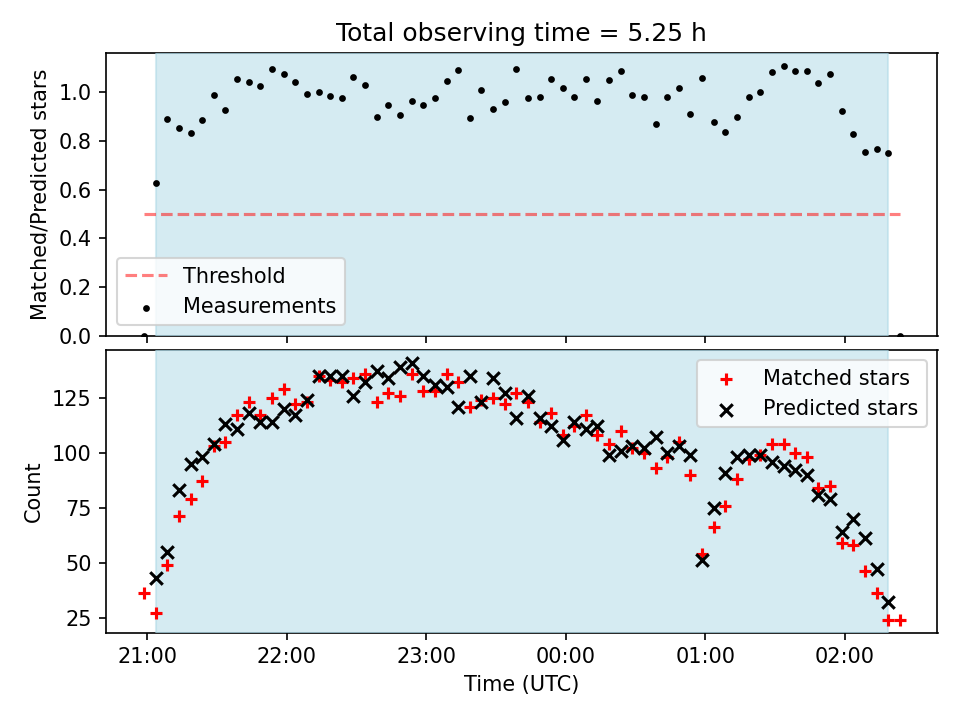 Total observing time = 5.25 h

Matched/Predicted stars

1.0
0.8
0.6
0.4
0.2
0.0

Threshold
Measurements

Count

125
100
75
50
25

Matched stars
Predicted stars

21:00
22:00
23:00
00:00
01:00
02:00

Time (UTC)